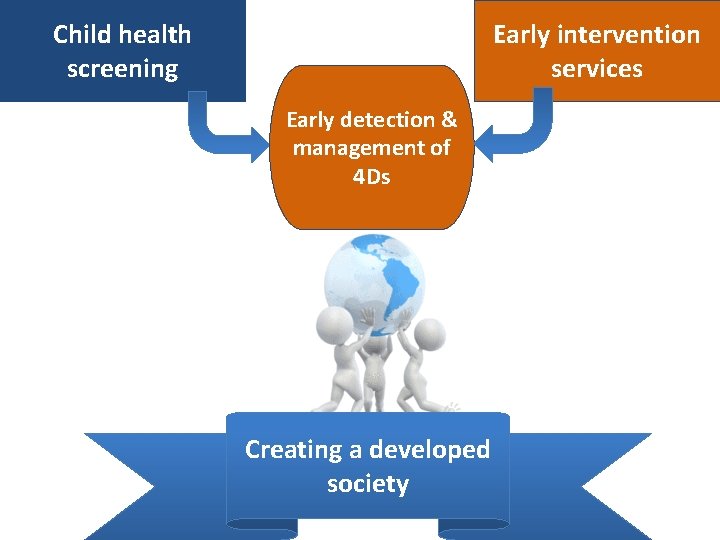 Child health screening

Early intervention services

Early detection & management of 4Ds

Creating a developed society